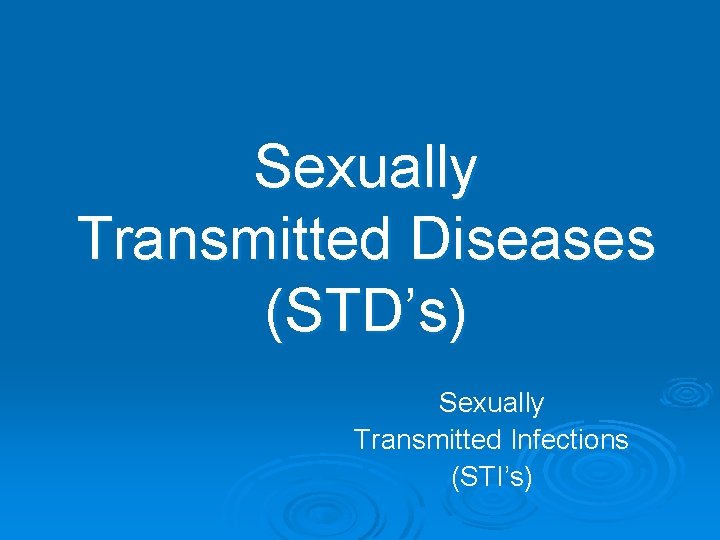 Sexually Transmitted Diseases (STD’s)

Sexually Transmitted Infections (STI’s)